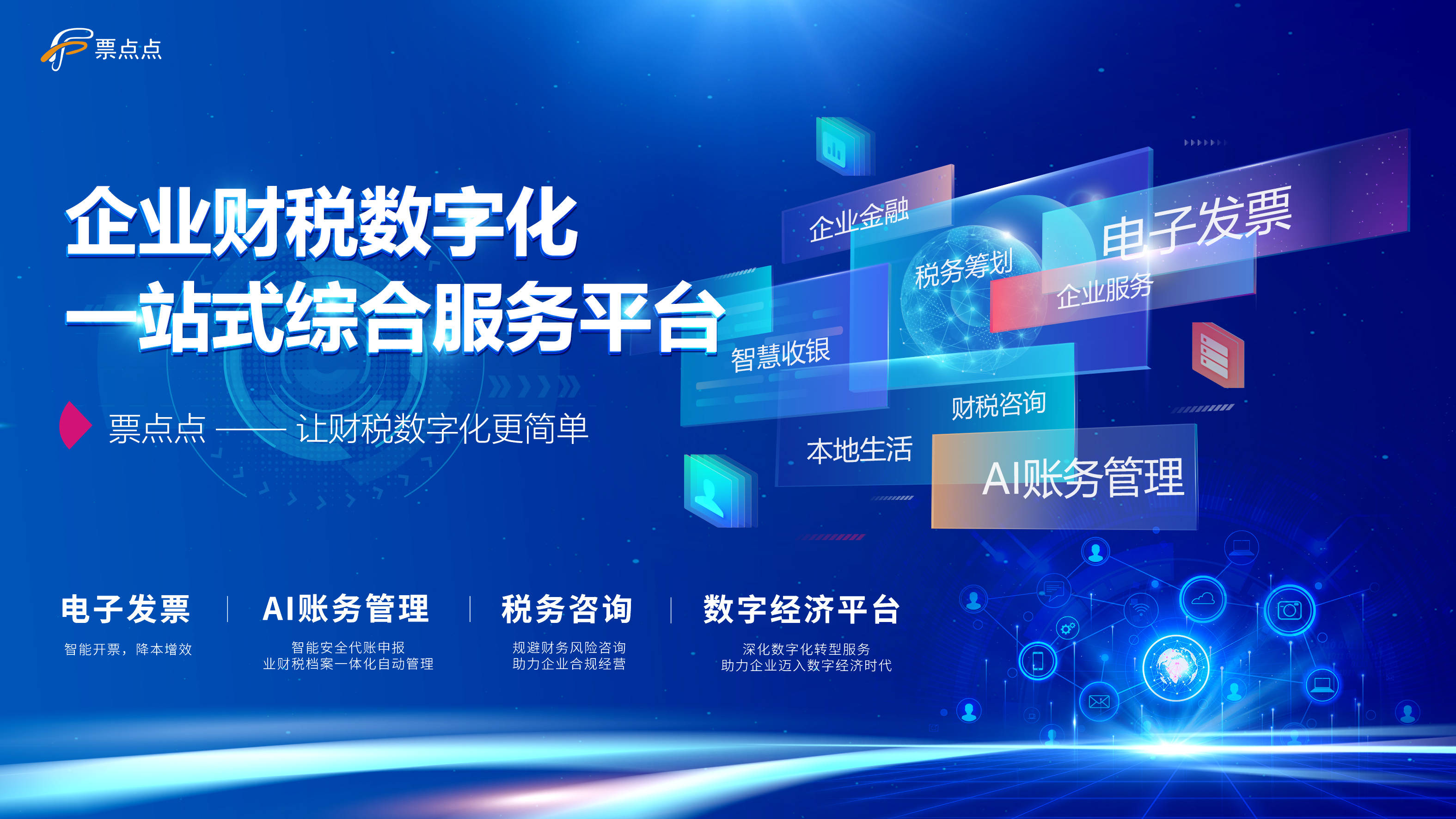 票点点

企业财税数字化
一站式综合服务平台

票点点 —— 让财税数字化更简单

企业金融
税务筹划
电子发票
企业服务
智慧收银
财税咨询
本地生活
AI账务管理

电子发票
智能开票，降本增效

AI账务管理
智能安全代账申报
业财税档案一体化自动管理

税务咨询
规避财务风险咨询
助力企业合规经营

数字经济平台
深化数字化转型服务
助力企业迈入数字经济时代